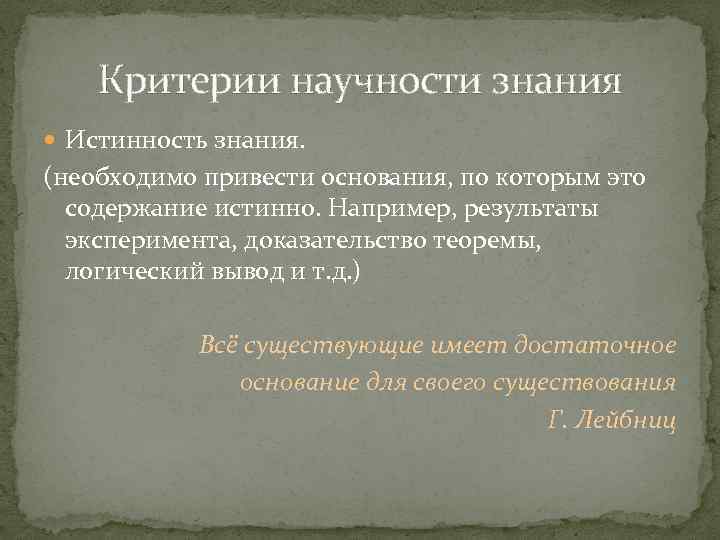 Критерии научности знания

Истинность знания.
(необходимо привести основания, по которым это содержание истинно. Например, результаты эксперимента, доказательство теоремы, логический вывод и т.д.)

Всё существующие имеет достаточное основание для своего существования
Г. Лейбниц